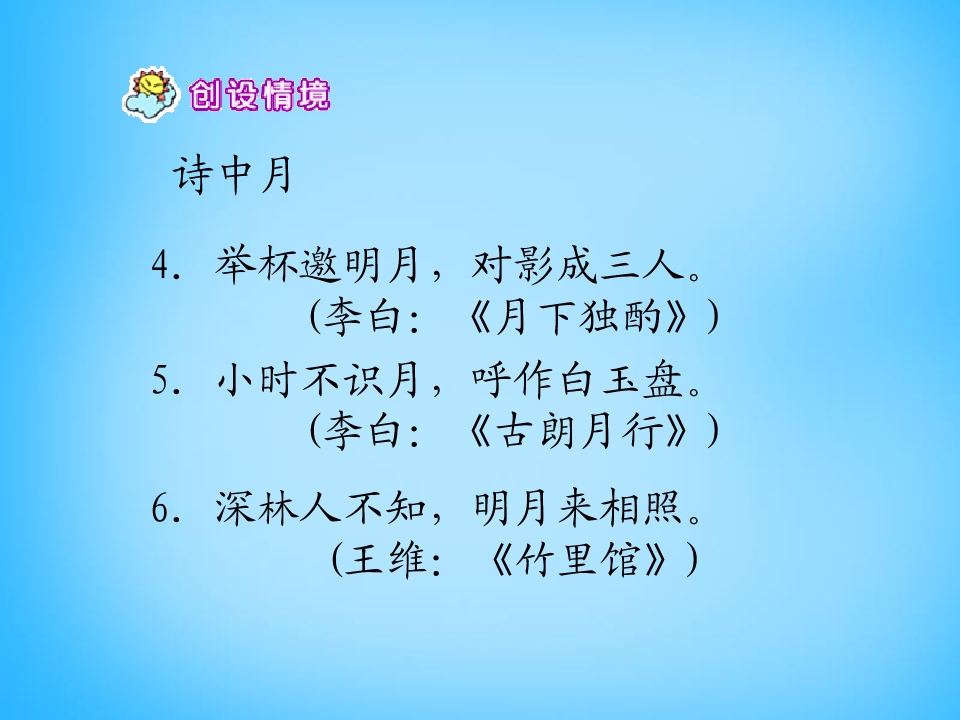 创设情境

诗中月

4. 举杯邀明月，对影成三人。
(李白：《月下独酌》)

5. 小时不识月，呼作白玉盘。
(李白：《古朗月行》)

6. 深林人不知，明月来相照。
(王维：《竹里馆》)